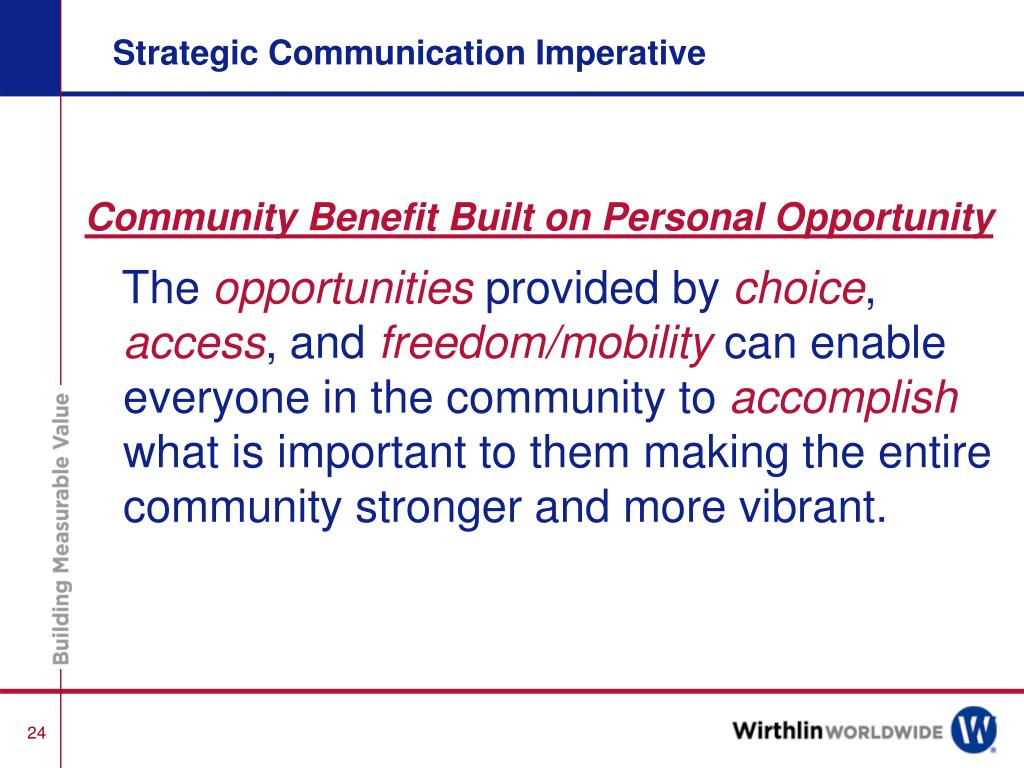 Strategic Communication Imperative

Community Benefit Built on Personal Opportunity

The opportunities provided by choice, access, and freedom/mobility can enable everyone in the community to accomplish what is important to them making the entire community stronger and more vibrant.

Building Measurable Value

24

Wirthlin WORLDWIDE W